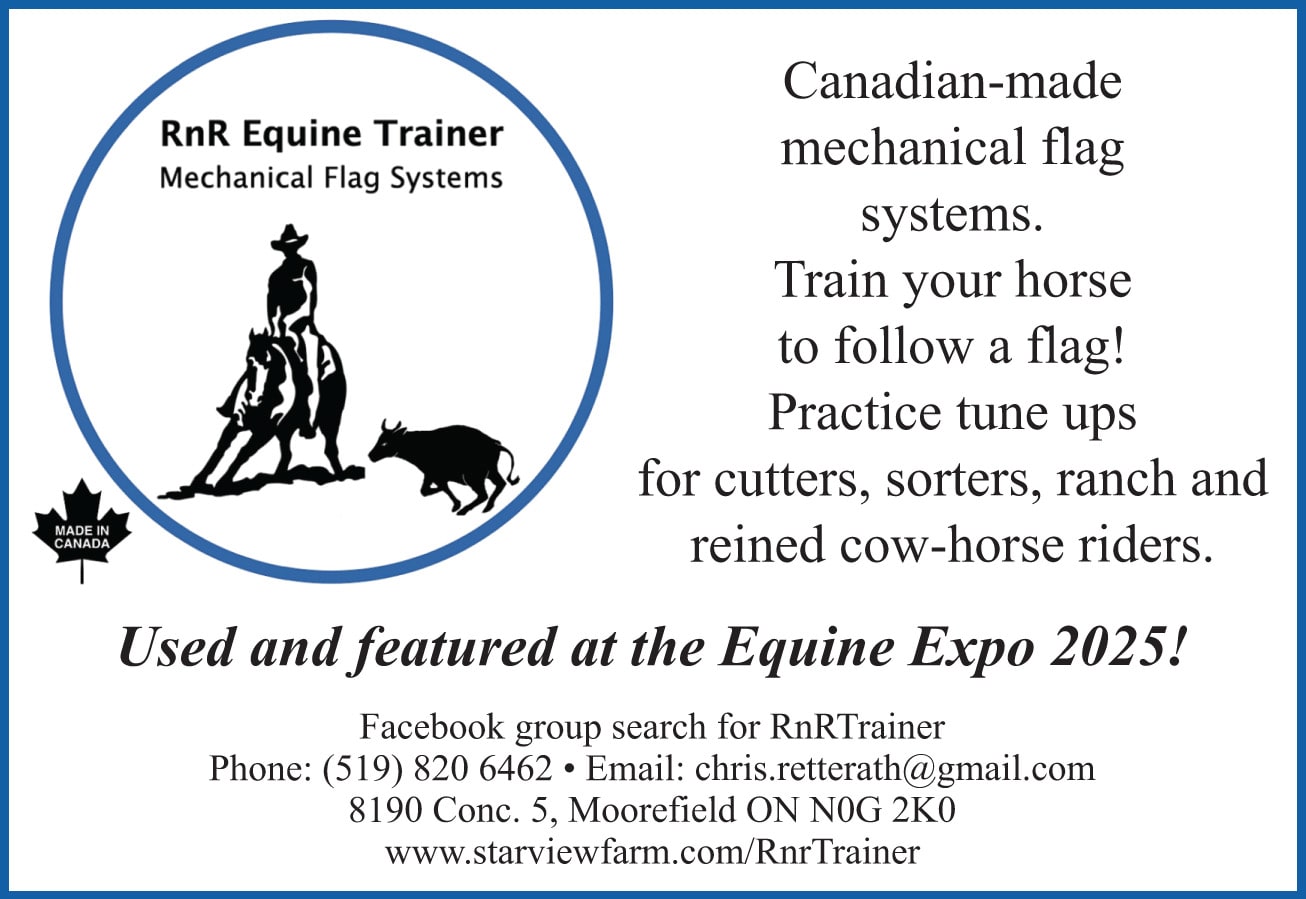 RnR Equine Trainer
Mechanical Flag Systems

MADE IN CANADA

Canadian-made mechanical flag systems.
Train your horse to follow a flag!
Practice tune ups for cutters, sorters, ranch and reined cow-horse riders.

Used and featured at the Equine Expo 2025!

Facebook group search for RnRTrainer
Phone: (519) 820 6462 • Email: chris.retterath@gmail.com
8190 Conc. 5, Moorefield ON N0G 2K0
www.starviewfarm.com/RnrTrainer